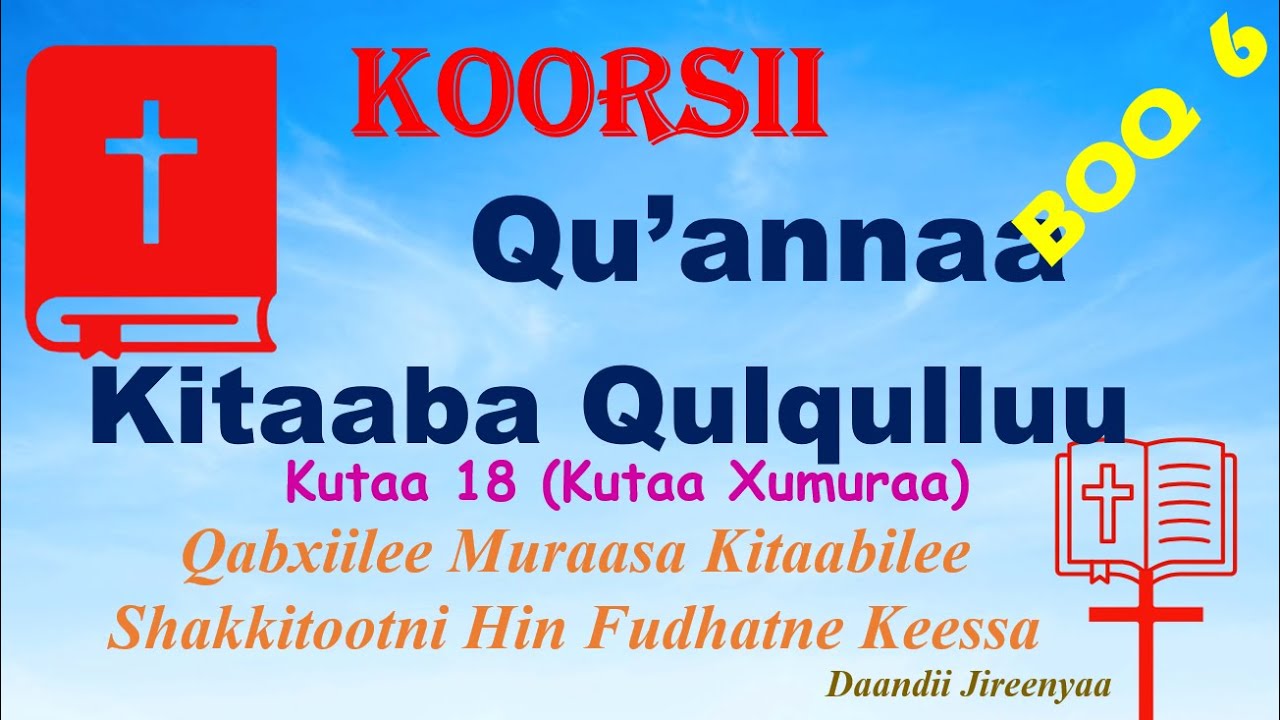 KOORSII

BOQ 6

Qu'annaa

Kitaaba Qulqulluu

Kutaa 18 (Kutaa Xumuraa)

Qabxiilee Muraasa Kitaabilee Shakkitootni Hin Fudhatne Keessa

Daandii Jireenyaa